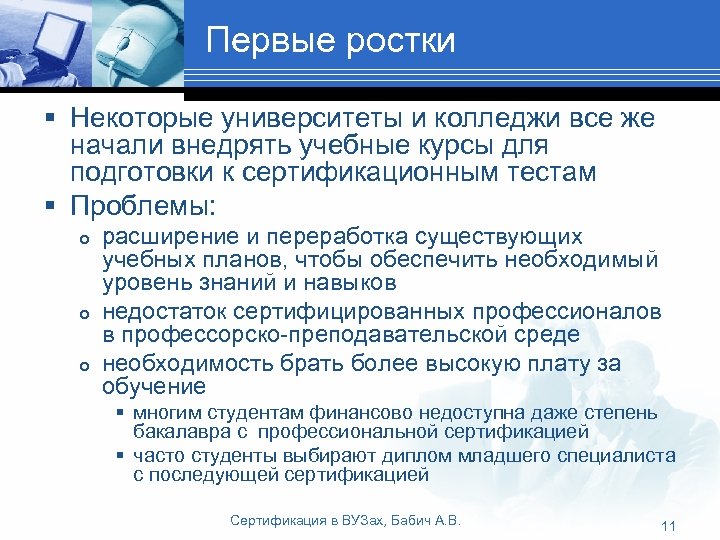 Первые ростки

▪ Некоторые университеты и колледжи все же начали внедрять учебные курсы для подготовки к сертификационным тестам

▪ Проблемы:

o расширение и переработка существующих учебных планов, чтобы обеспечить необходимый уровень знаний и навыков

o недостаток сертифицированных профессионалов в профессорско-преподавательской среде

o необходимость брать более высокую плату за обучение

▪ многим студентам финансово недоступна даже степень бакалавра с профессиональной сертификацией

▪ часто студенты выбирают диплом младшего специалиста с последующей сертификацией

Сертификация в ВУЗах, Бабич А.В.

11